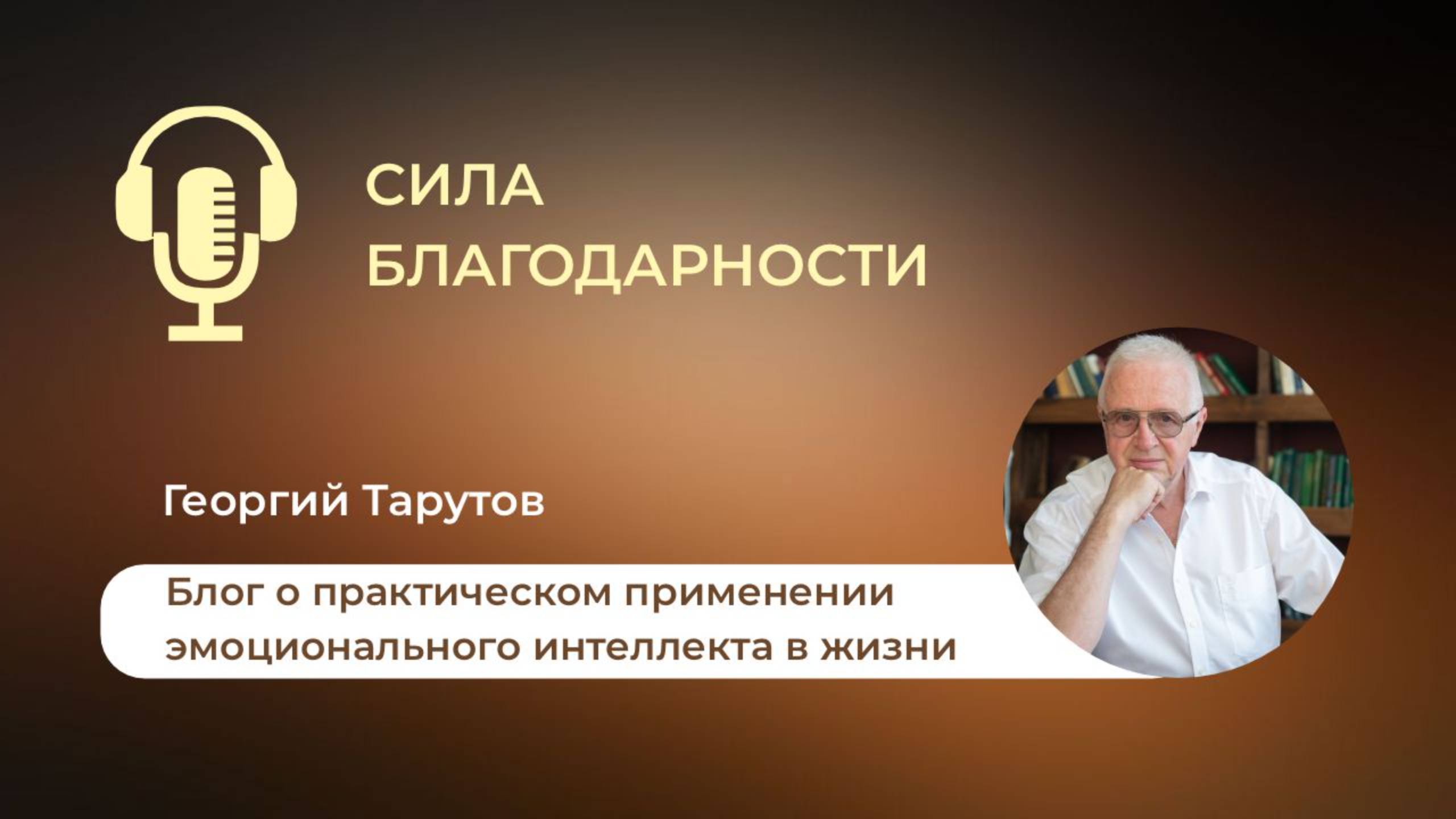 СИЛА БЛАГОДАРНОСТИ

Георгий Тарутов

Блог о практическом применении эмоционального интеллекта в жизни